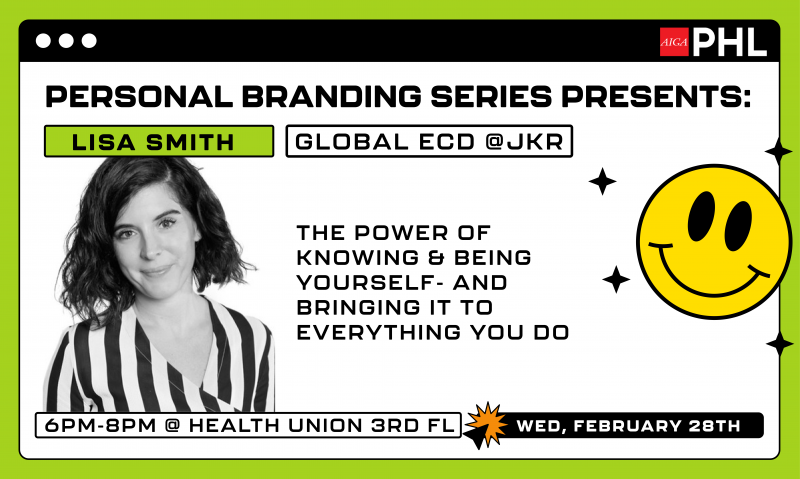 AIGA PHL

PERSONAL BRANDING SERIES PRESENTS:

LISA SMITH

GLOBAL ECD @JKR

THE POWER OF KNOWING & BEING YOURSELF- AND BRINGING IT TO EVERYTHING YOU DO

6PM-8PM @ HEALTH UNION 3RD FL

WED, FEBRUARY 28TH